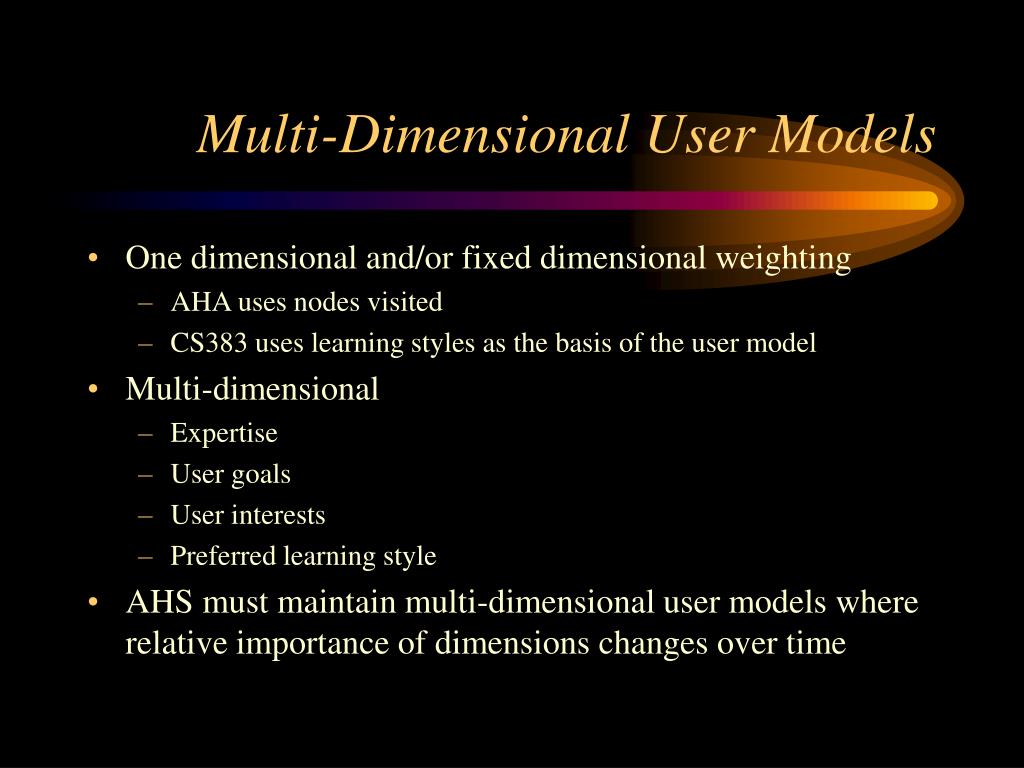 Multi-Dimensional User Models

• One dimensional and/or fixed dimensional weighting
– AHA uses nodes visited
– CS383 uses learning styles as the basis of the user model
• Multi-dimensional
– Expertise
– User goals
– User interests
– Preferred learning style
• AHS must maintain multi-dimensional user models where relative importance of dimensions changes over time